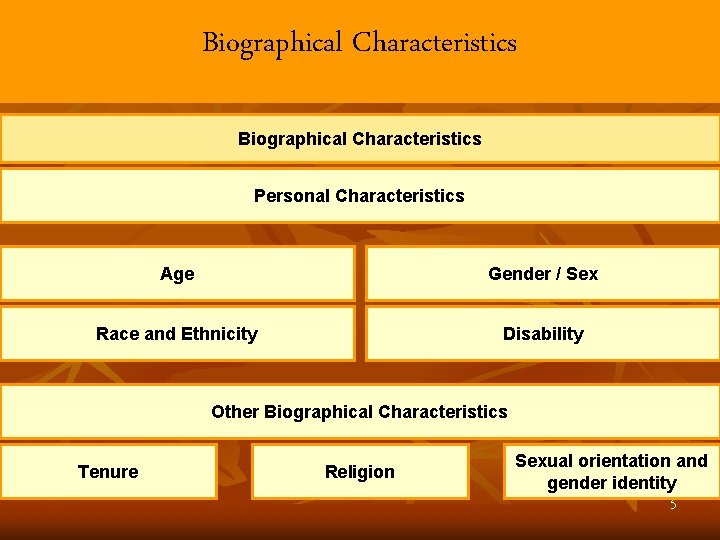 Biographical Characteristics

Biographical Characteristics

Personal Characteristics

Age

Gender / Sex

Race and Ethnicity

Disability

Other Biographical Characteristics

Tenure

Religion

Sexual orientation and gender identity

5